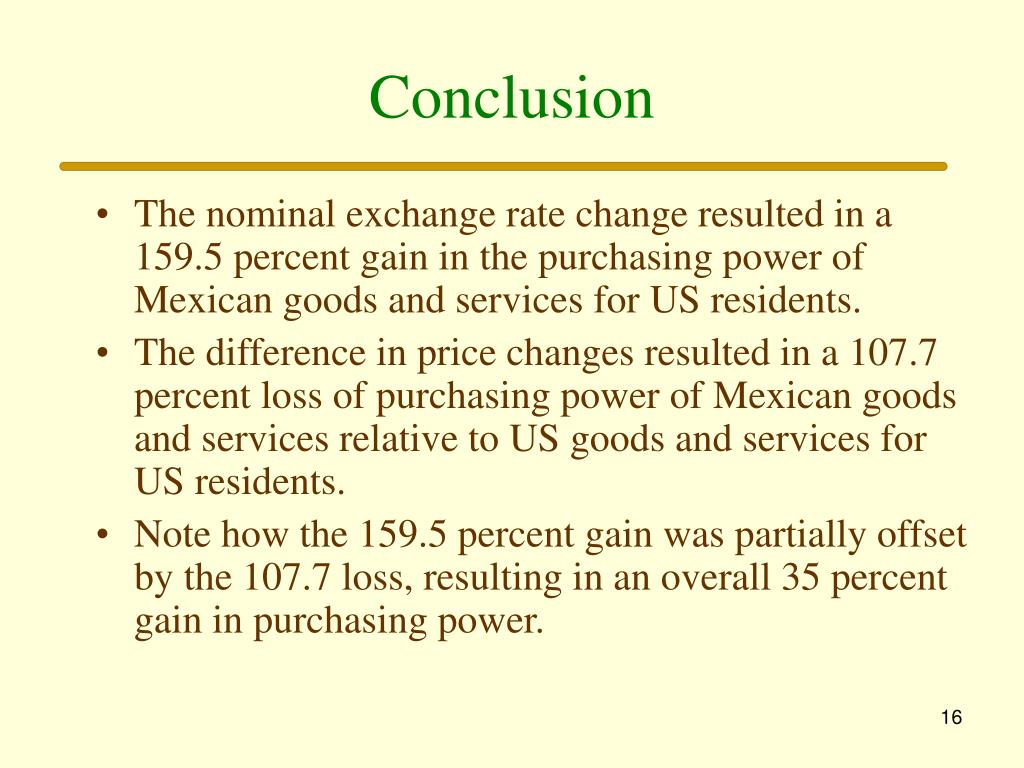 Conclusion

• The nominal exchange rate change resulted in a 159.5 percent gain in the purchasing power of Mexican goods and services for US residents.
• The difference in price changes resulted in a 107.7 percent loss of purchasing power of Mexican goods and services relative to US goods and services for US residents.
• Note how the 159.5 percent gain was partially offset by the 107.7 loss, resulting in an overall 35 percent gain in purchasing power.

16